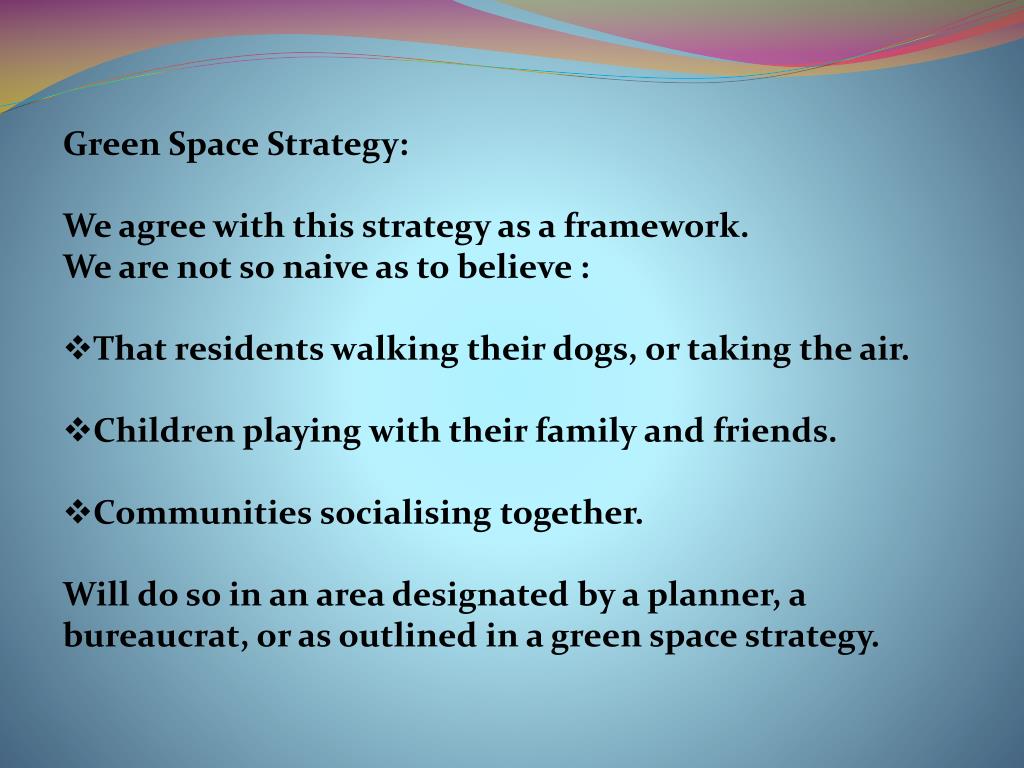 Green Space Strategy:

We agree with this strategy as a framework.
We are not so naive as to believe :

❖That residents walking their dogs, or taking the air.

❖Children playing with their family and friends.

❖Communities socialising together.

Will do so in an area designated by a planner, a bureaucrat, or as outlined in a green space strategy.